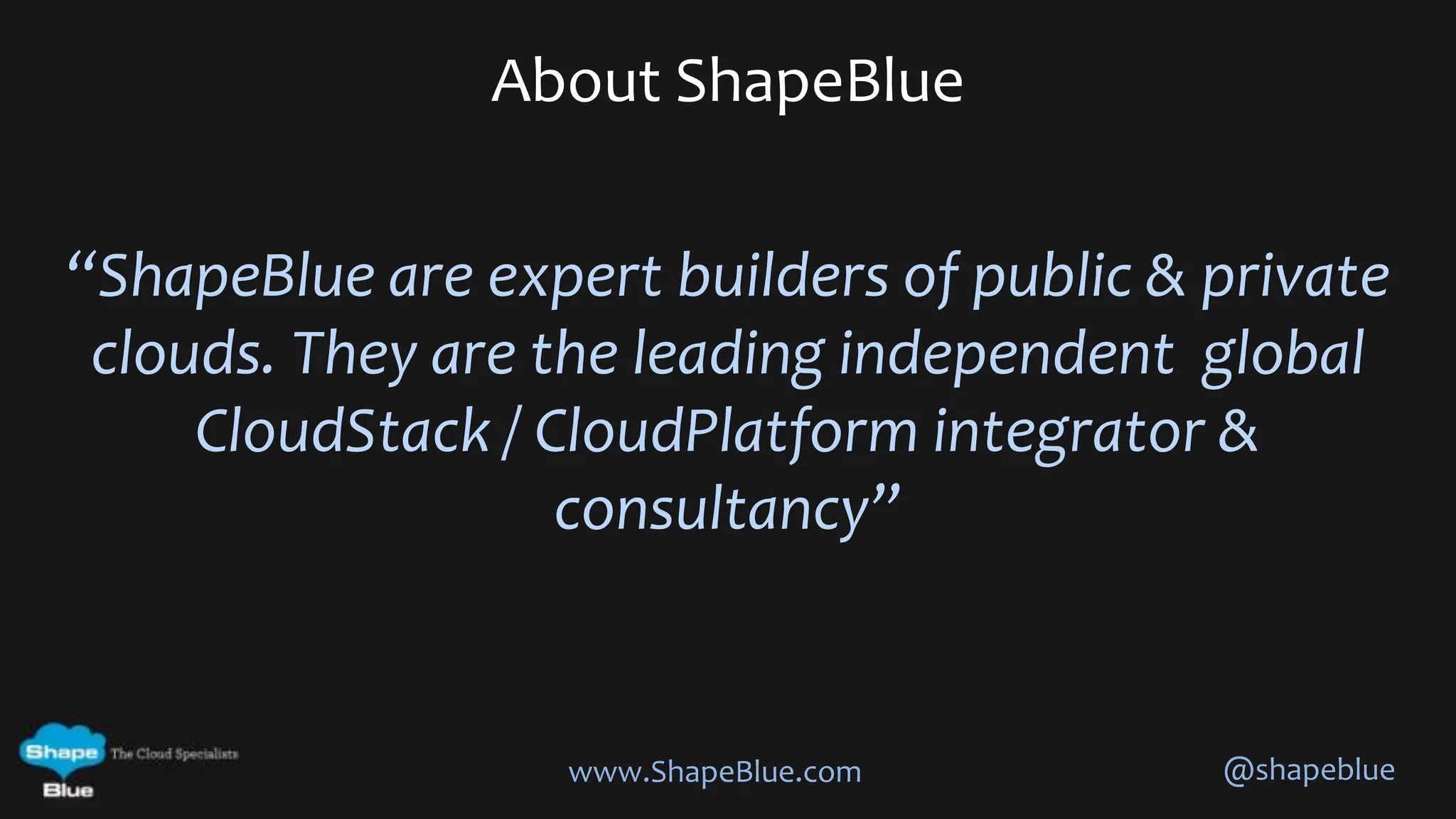 About ShapeBlue

“ShapeBlue are expert builders of public & private clouds. They are the leading independent global CloudStack / CloudPlatform integrator & consultancy”

Shape Blue The Cloud Specialists

www.ShapeBlue.com

@shapeblue